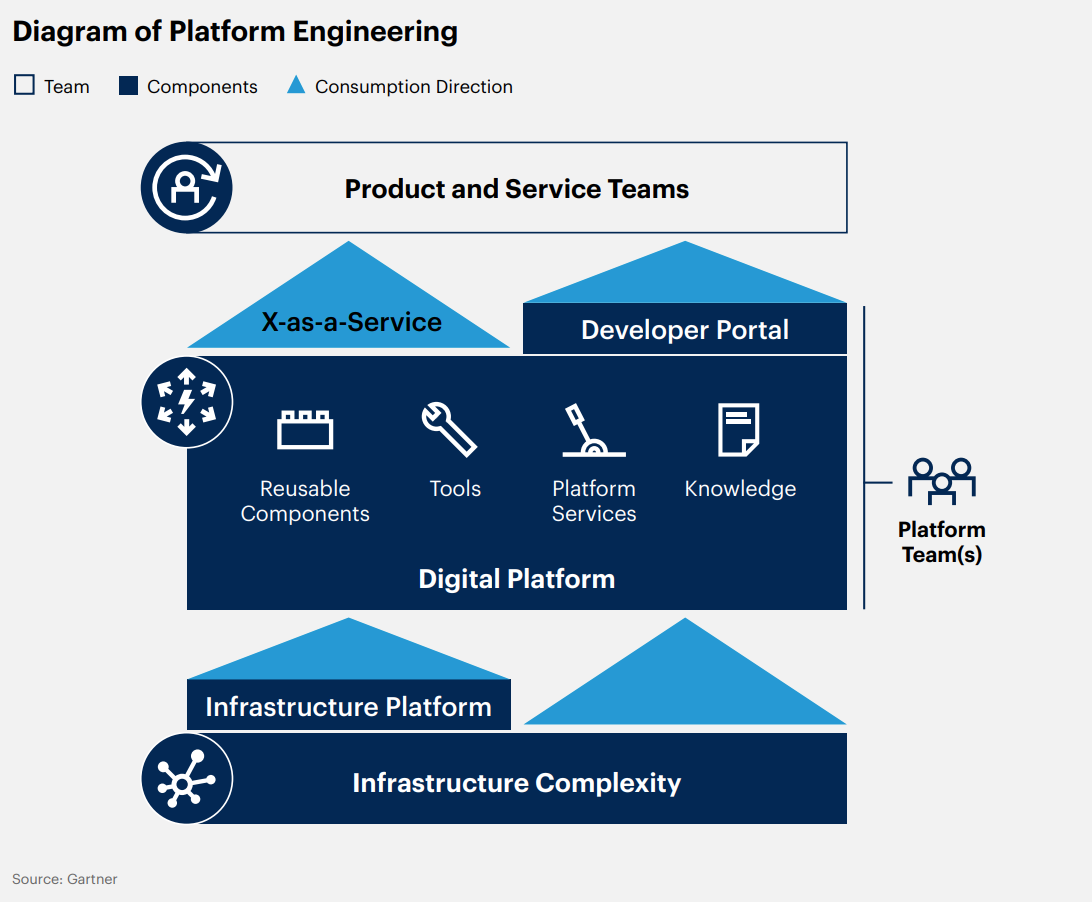 Diagram of Platform Engineering

Team
Components
Consumption Direction

Product and Service Teams

X-as-a-Service
Developer Portal

Reusable Components
Tools
Platform Services
Knowledge

Digital Platform

Platform Team(s)

Infrastructure Platform

Infrastructure Complexity

Source: Gartner